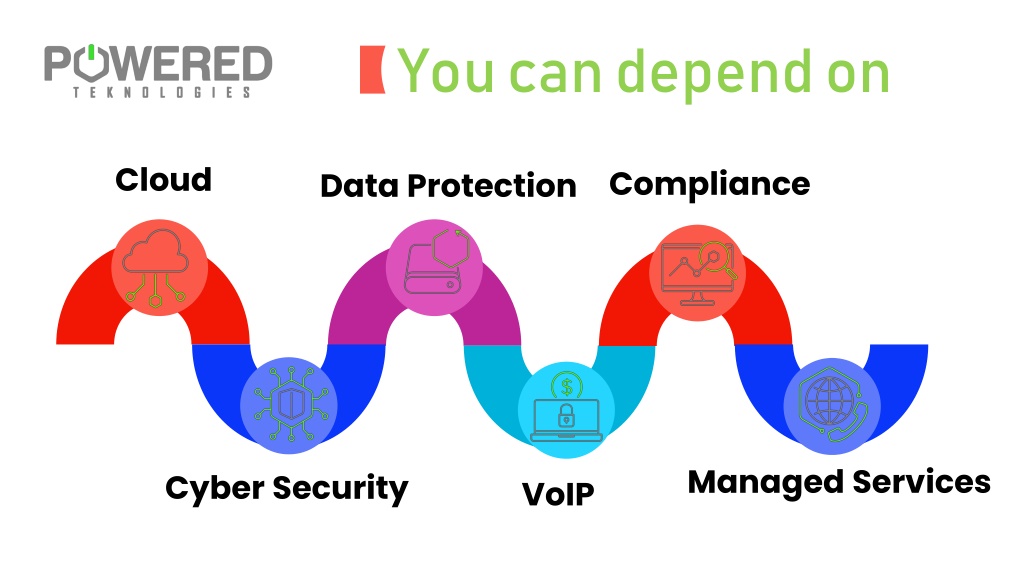 POWERED
TEKNOLOGIES

You can depend on

Cloud

Data Protection

Compliance

Cyber Security

VoIP

Managed Services